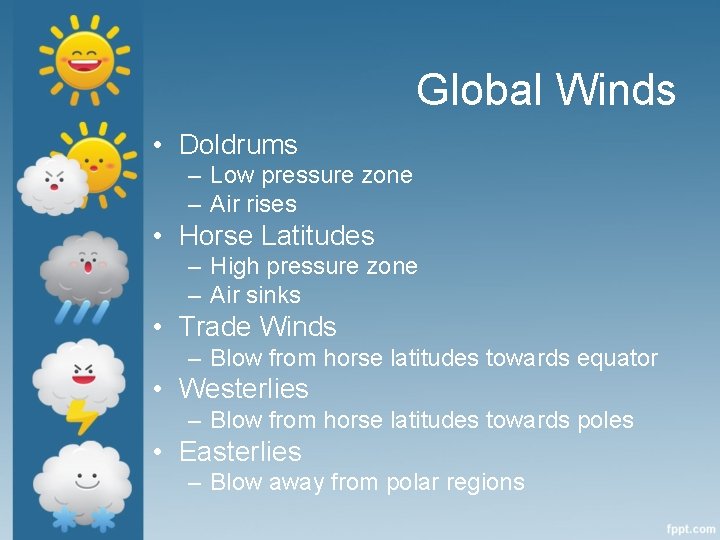 Global Winds

• Doldrums
– Low pressure zone
– Air rises
• Horse Latitudes
– High pressure zone
– Air sinks
• Trade Winds
– Blow from horse latitudes towards equator
• Westerlies
– Blow from horse latitudes towards poles
• Easterlies
– Blow away from polar regions

fppt.com